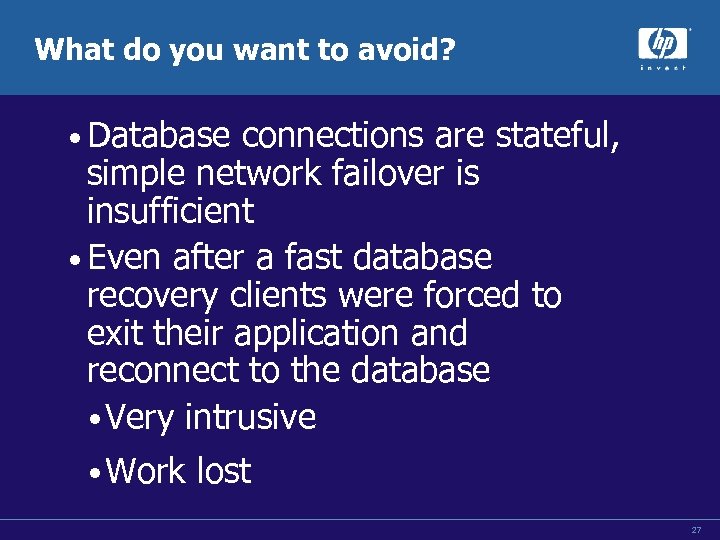 What do you want to avoid?

hp
invent

• Database connections are stateful, simple network failover is insufficient

• Even after a fast database recovery clients were forced to exit their application and reconnect to the database

• Very intrusive

• Work lost

27